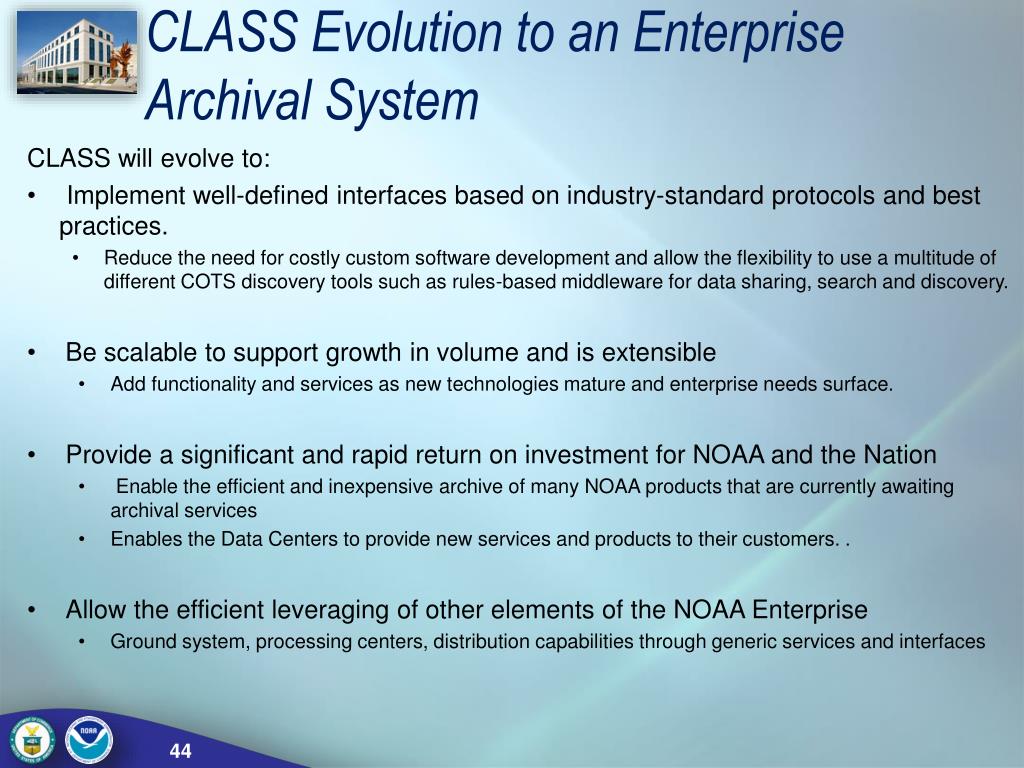 CLASS Evolution to an Enterprise Archival System

CLASS will evolve to:

• Implement well-defined interfaces based on industry-standard protocols and best practices.
 • Reduce the need for costly custom software development and allow the flexibility to use a multitude of different COTS discovery tools such as rules-based middleware for data sharing, search and discovery.

• Be scalable to support growth in volume and is extensible
 • Add functionality and services as new technologies mature and enterprise needs surface.

• Provide a significant and rapid return on investment for NOAA and the Nation
 • Enable the efficient and inexpensive archive of many NOAA products that are currently awaiting archival services
 • Enables the Data Centers to provide new services and products to their customers. .

• Allow the efficient leveraging of other elements of the NOAA Enterprise
 • Ground system, processing centers, distribution capabilities through generic services and interfaces

NOAA

44